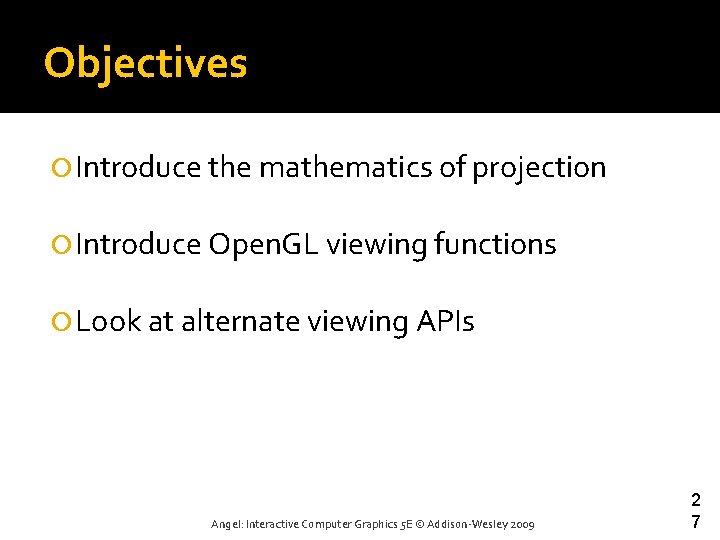 Objectives

Introduce the mathematics of projection

Introduce OpenGL viewing functions

Look at alternate viewing APIs

Angel: Interactive Computer Graphics 5E © Addison-Wesley 2009

27